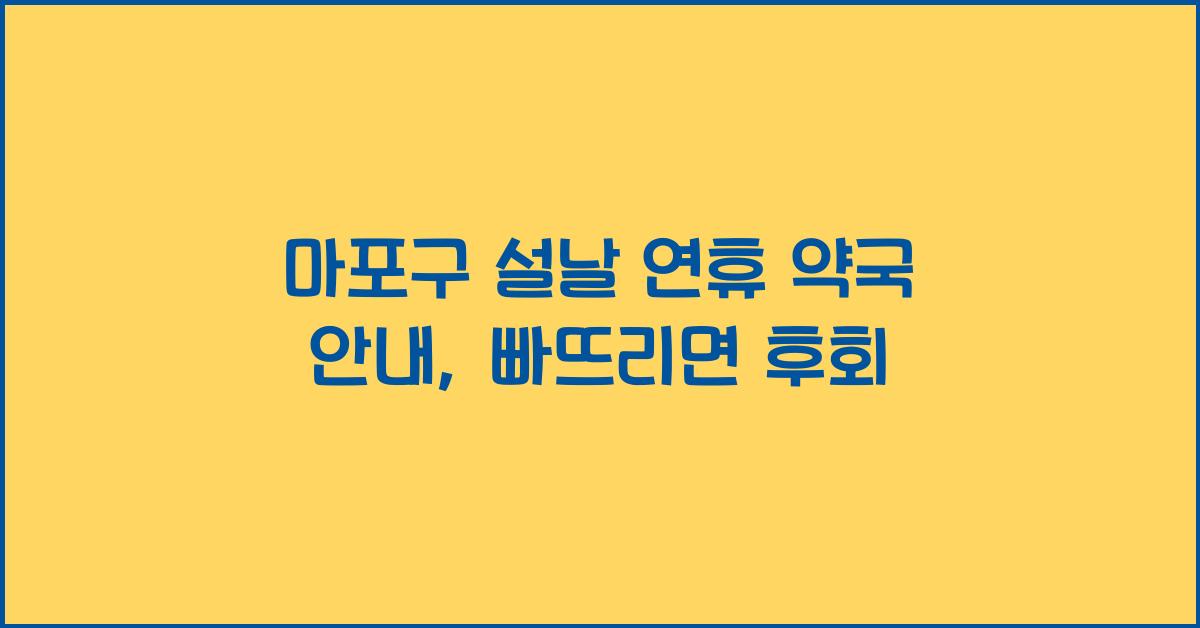 마포구 설날 연휴 약국 안내, 빠뜨리면 후회